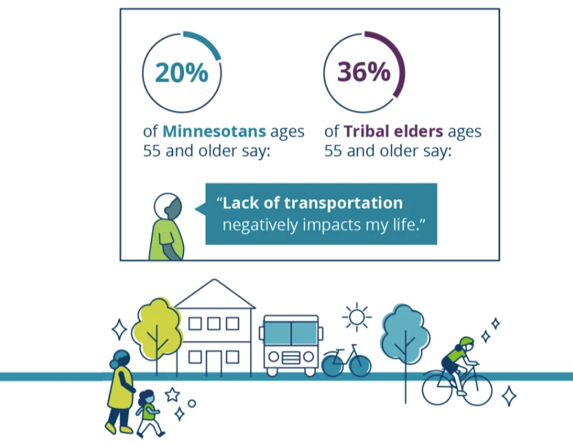 20%

of Minnesotans ages 55 and older say:

36%

of Tribal elders ages 55 and older say:

"Lack of transportation negatively impacts my life."